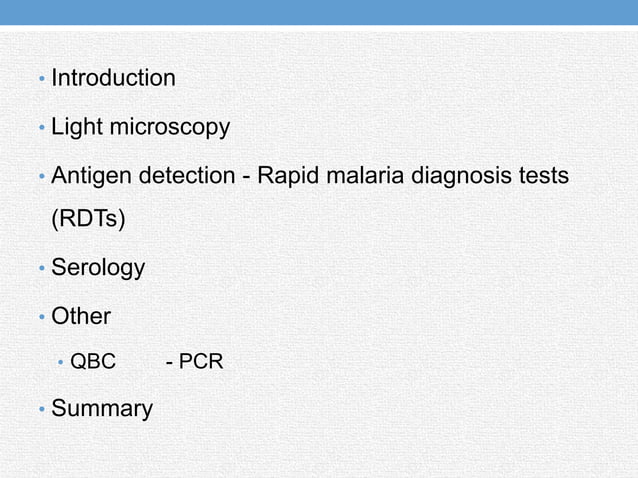 • Introduction
• Light microscopy
• Antigen detection - Rapid malaria diagnosis tests (RDTs)
• Serology
• Other
  • QBC - PCR
• Summary